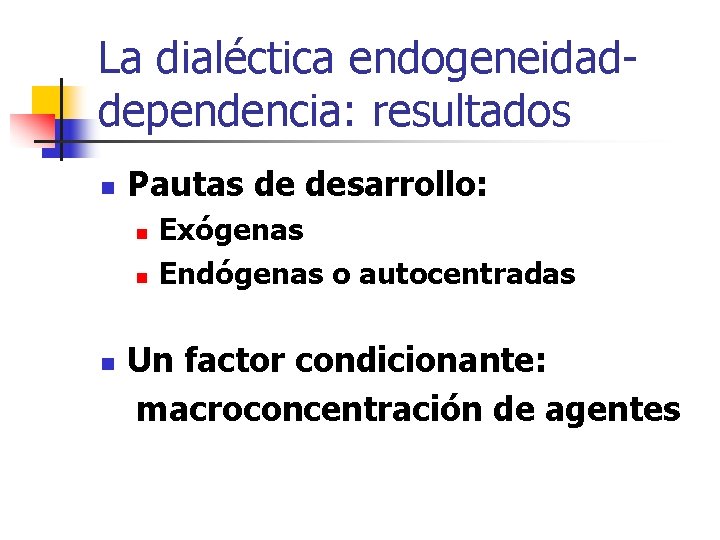 La dialéctica endogeneidad-dependencia: resultados

Pautas de desarrollo:
Exógenas
Endógenas o autocentradas

Un factor condicionante: macroconcentración de agentes